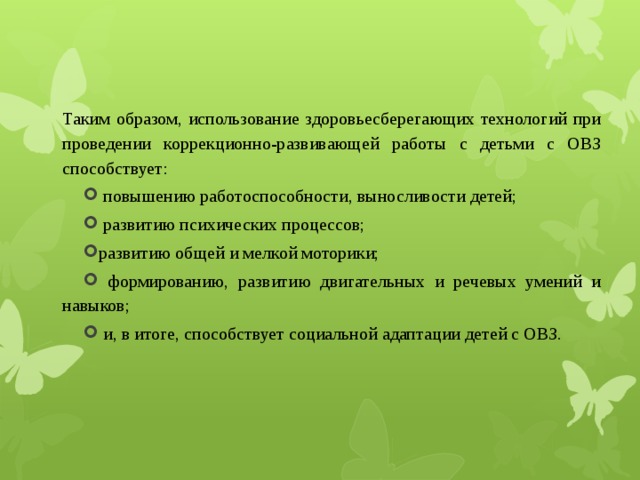 Таким образом, использование здоровьесберегающих технологий при проведении коррекционно-развивающей работы с детьми с ОВЗ способствует:

повышению работоспособности, выносливости детей;

развитию психических процессов;

развитию общей и мелкой моторики;

формированию, развитию двигательных и речевых умений и навыков;

и, в итоге, способствует социальной адаптации детей с ОВЗ.